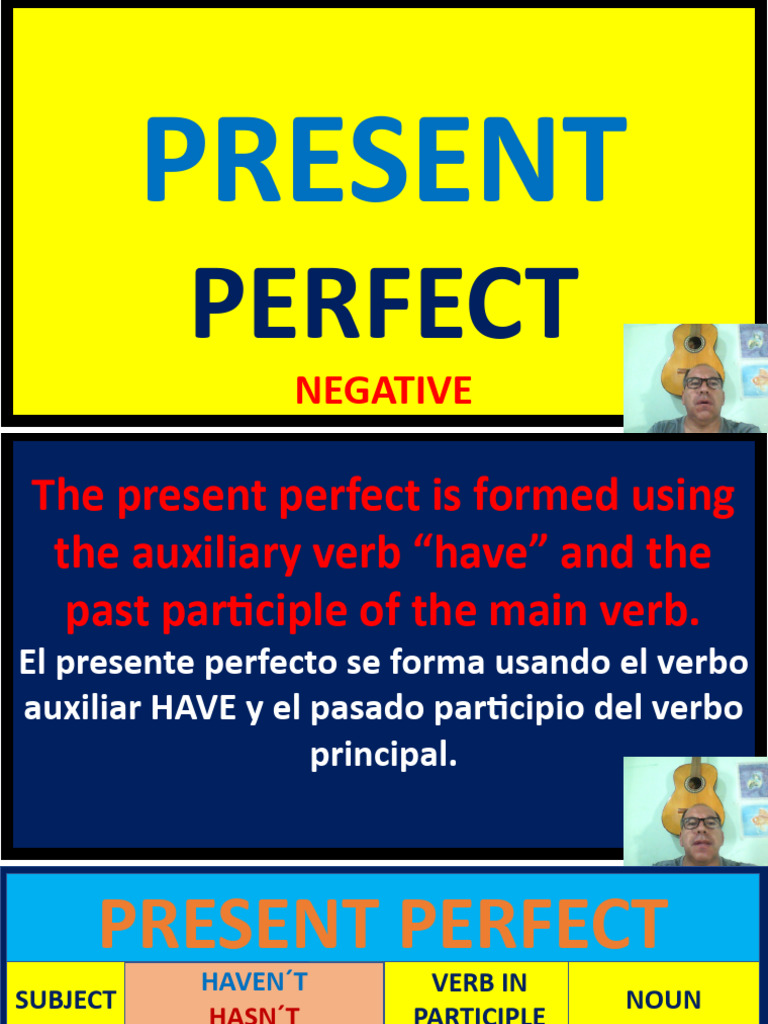 PRESENT

PERFECT

NEGATIVE

The present perfect is formed using the auxiliary verb “have” and the past participle of the main verb.

El presente perfecto se forma usando el verbo auxiliar HAVE y el pasado participio del verbo principal.

PRESENT PERFECT

| SUBJECT | HAVEN´T HASN´T | VERB IN PARTICIPLE | NOUN |
|---|---|---|---|